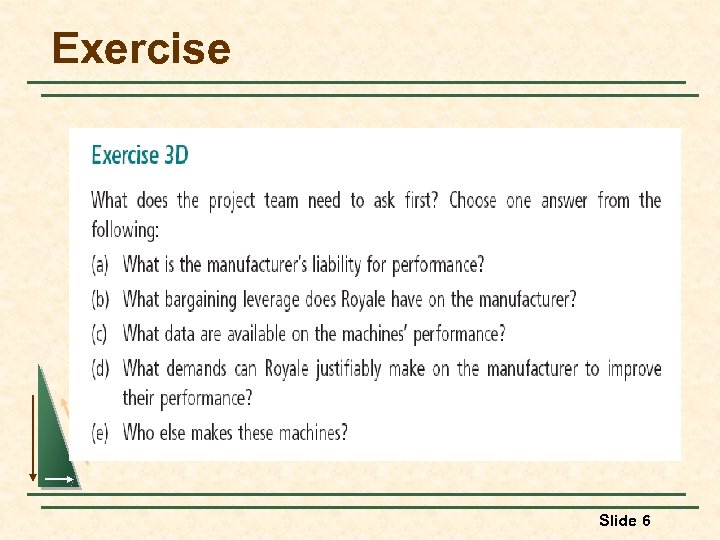 Exercise

Exercise 3D

What does the project team need to ask first? Choose one answer from the following:

(a) What is the manufacturer's liability for performance?

(b) What bargaining leverage does Royale have on the manufacturer?

(c) What data are available on the machines' performance?

(d) What demands can Royale justifiably make on the manufacturer to improve their performance?

(e) Who else makes these machines?

Slide 6